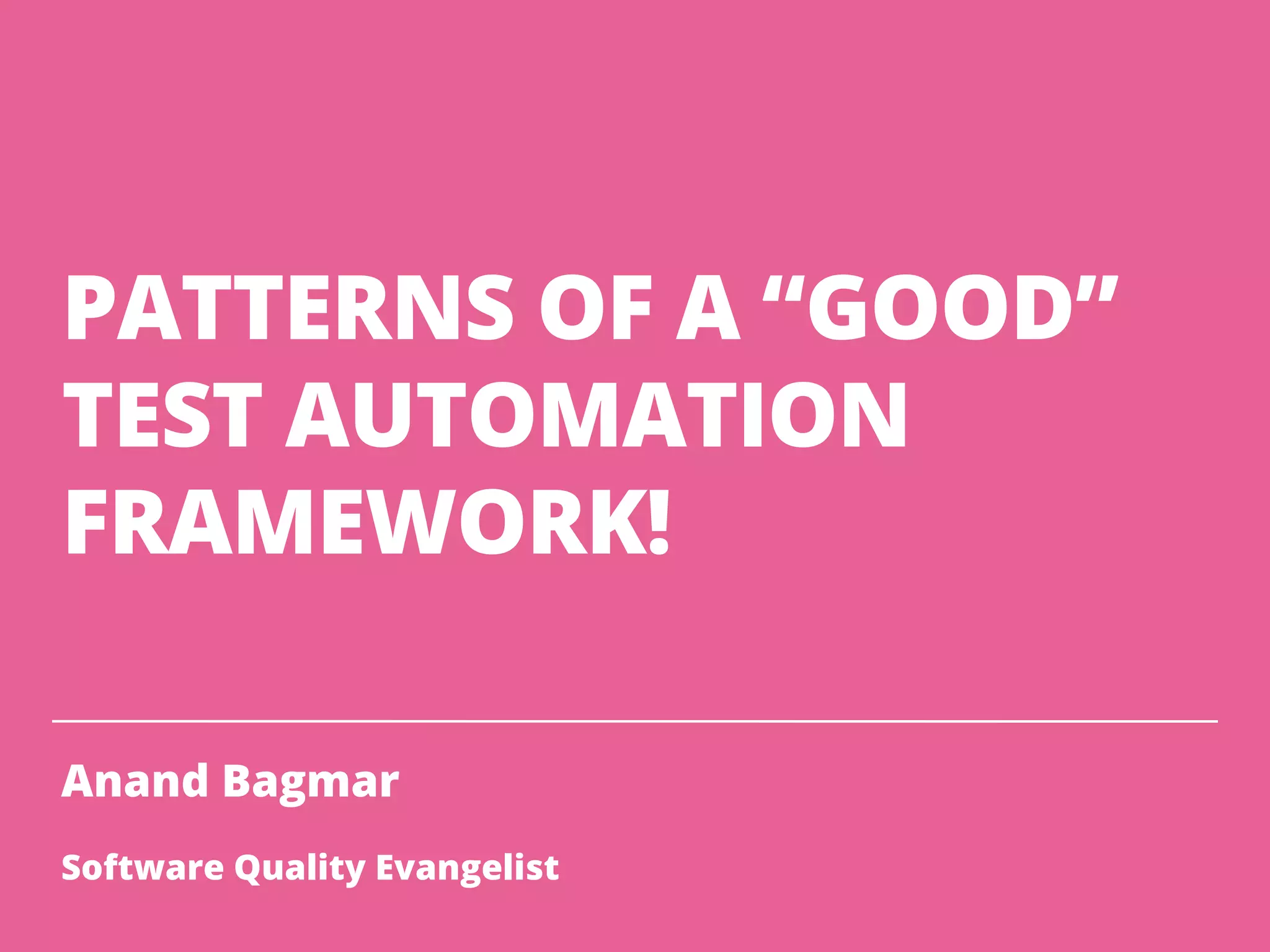 PATTERNS OF A “GOOD” TEST AUTOMATION FRAMEWORK!

Anand Bagmar

Software Quality Evangelist